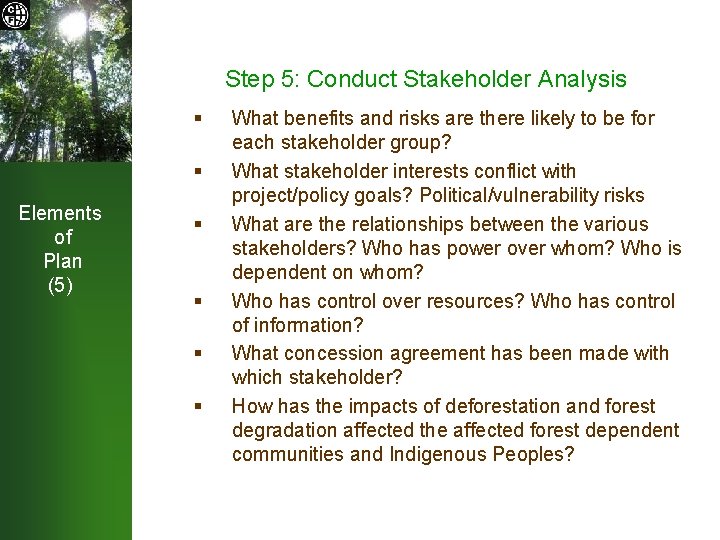 Elements of Plan (5)

Step 5: Conduct Stakeholder Analysis

▪ What benefits and risks are there likely to be for each stakeholder group?
▪ What stakeholder interests conflict with project/policy goals? Political/vulnerability risks
▪ What are the relationships between the various stakeholders? Who has power over whom? Who is dependent on whom?
▪ Who has control over resources? Who has control of information?
▪ What concession agreement has been made with which stakeholder?
▪ How has the impacts of deforestation and forest degradation affected the affected forest dependent communities and Indigenous Peoples?